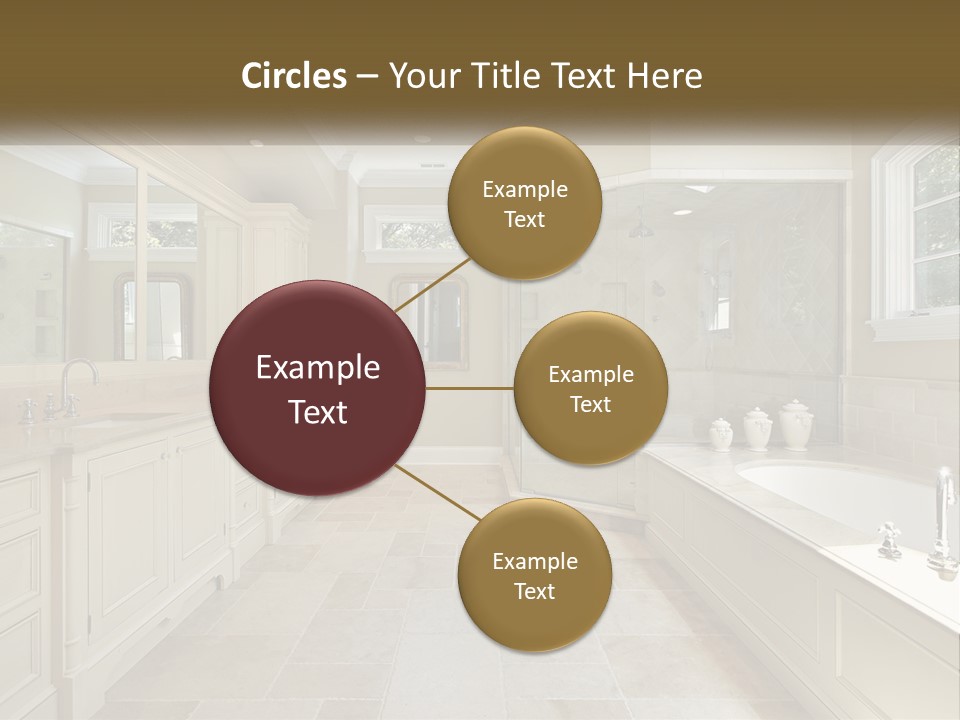 Circles – Your Title Text Here

Example Text

Example Text

Example Text

Example Text